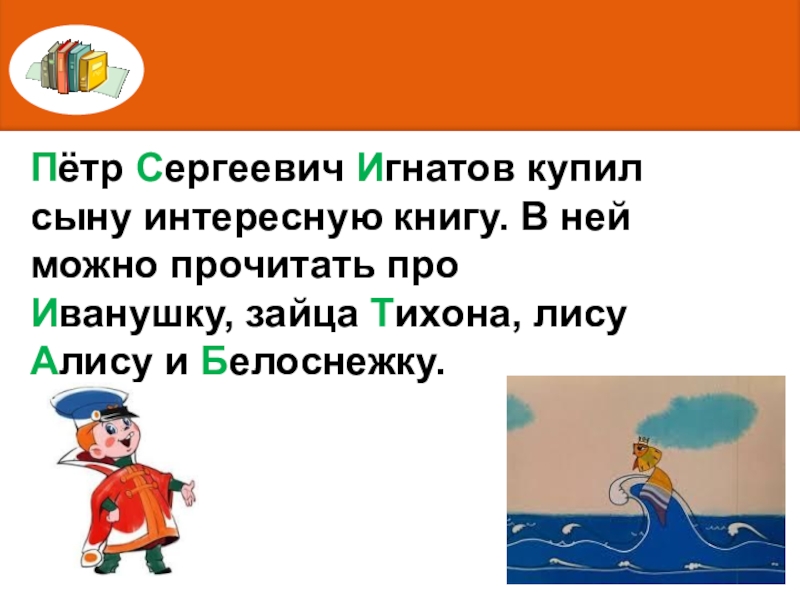 Пётр Сергеевич Игнатов купил сыну интересную книгу. В ней можно прочитать про Иванушку, зайца Тихона, лису Алису и Белоснежку.